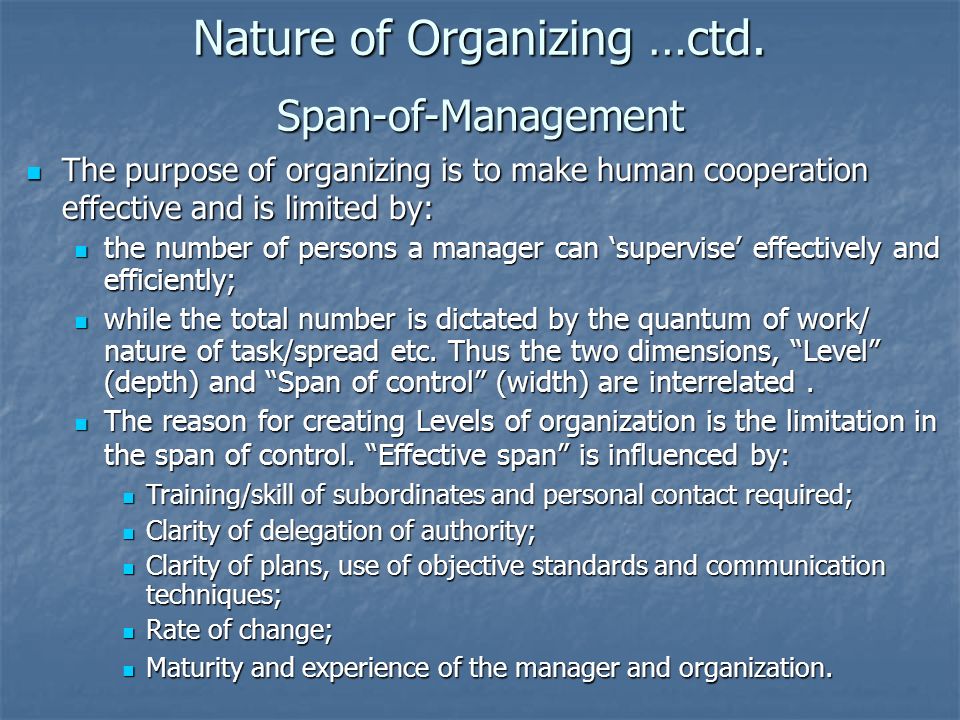 Nature of Organizing …ctd.

Span-of-Management

The purpose of organizing is to make human cooperation effective and is limited by:

the number of persons a manager can ‘supervise’ effectively and efficiently;

while the total number is dictated by the quantum of work/ nature of task/spread etc. Thus the two dimensions, “Level” (depth) and “Span of control” (width) are interrelated .

The reason for creating Levels of organization is the limitation in the span of control. “Effective span” is influenced by:

Training/skill of subordinates and personal contact required;

Clarity of delegation of authority;

Clarity of plans, use of objective standards and communication techniques;

Rate of change;

Maturity and experience of the manager and organization.